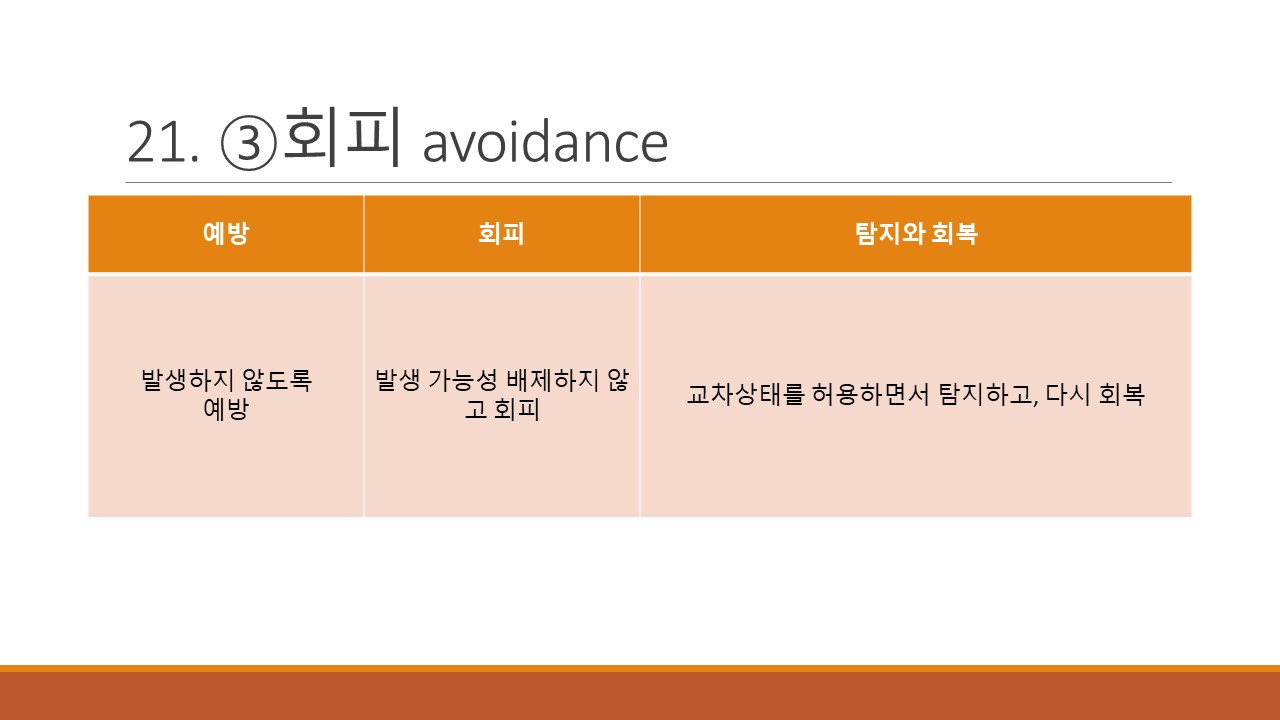 21. ③회피 avoidance

| 예방 | 회피 | 탐지와 회복 |
|---|---|---|
| 발생하지 않도록 예방 | 발생 가능성 배제하지 않고 회피 | 교차상태를 허용하면서 탐지하고, 다시 회복 |